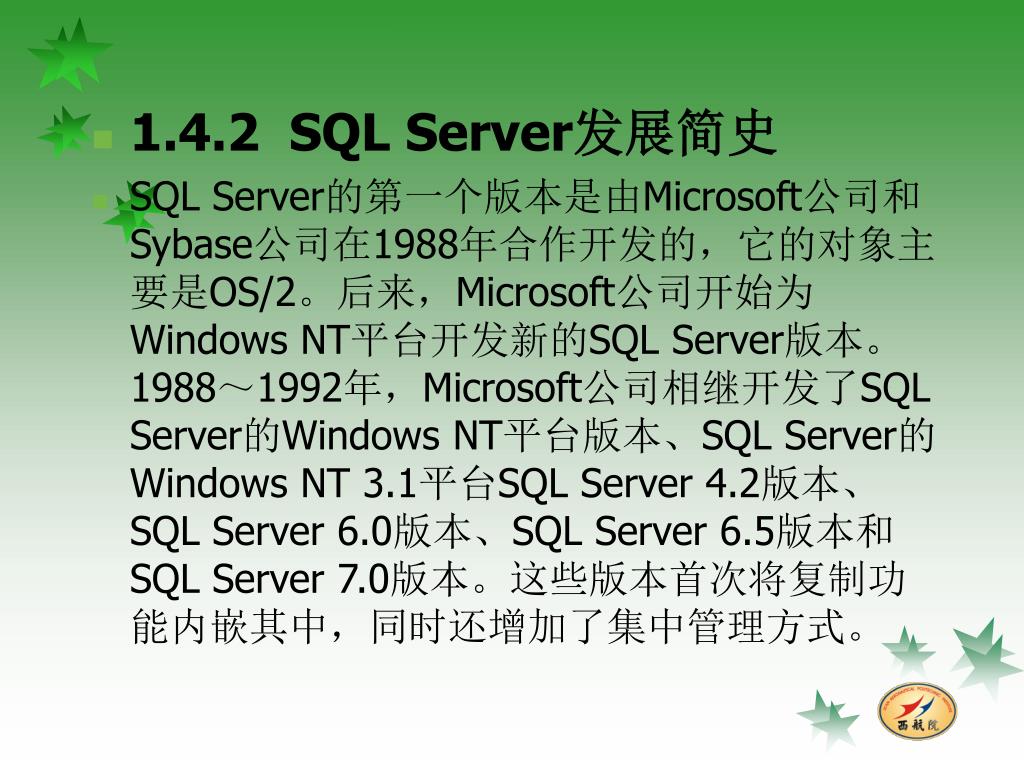 1.4.2 SQL Server发展简史

SQL Server的第一个版本是由Microsoft公司和Sybase公司在1988年合作开发的，它的对象主要是OS/2。后来，Microsoft公司开始为Windows NT平台开发新的SQL Server版本。1988～1992年，Microsoft公司相继开发了SQL Server的Windows NT平台版本、SQL Server的Windows NT 3.1平台SQL Server 4.2版本、SQL Server 6.0版本、SQL Server 6.5版本和SQL Server 7.0版本。这些版本首次将复制功能内嵌其中，同时还增加了集中管理方式。

西航院